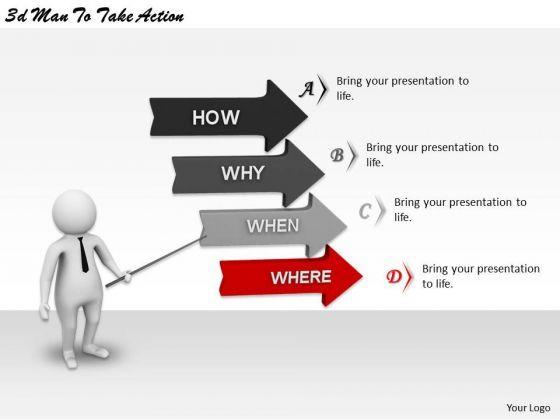 3d Man To Take Action

HOW

A Bring your presentation to life.

WHY

B Bring your presentation to life.

WHEN

C Bring your presentation to life.

WHERE

D Bring your presentation to life.

Your Logo